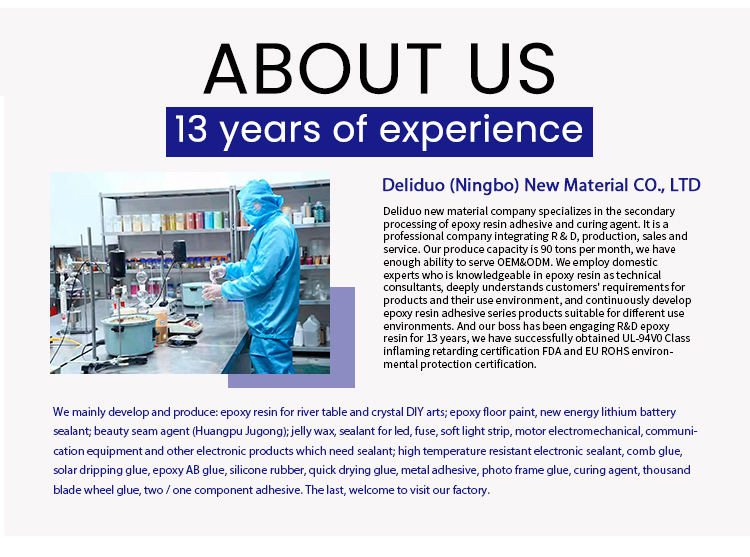 ABOUT US

13 years of experience

Deliduo (Ningbo) New Material CO., LTD

Deliduo new material company specializes in the secondary processing of epoxy resin adhesive and curing agent. It is a professional company integrating R & D, production, sales and service. Our produce capacity is 90 tons per month, we have enough ability to serve OEM&ODM. We employ domestic experts who is knowledgeable in epoxy resin as technical consultants, deeply understands customers' requirements for products and their use environment, and continuously develop epoxy resin adhesive series products suitable for different use environments. And our boss has been engaging R&D epoxy resin for 13 years, we have successfully obtained UL-94V0 Class inflaming retarding certification FDA and EU ROHS environmental protection certification.

We mainly develop and produce: epoxy resin for river table and crystal DIY arts; epoxy floor paint, new energy lithium battery sealant; beauty seam agent (Huangpu Jugong); jelly wax, sealant for led, fuse, soft light strip, motor electromechanical, communication equipment and other electronic products which need sealant; high temperature resistant electronic sealant, comb glue, solar dripping glue, epoxy AB glue, silicone rubber, quick drying glue, metal adhesive, photo frame glue, curing agent, thousand blade wheel glue, two / one component adhesive. The last, welcome to visit our factory.